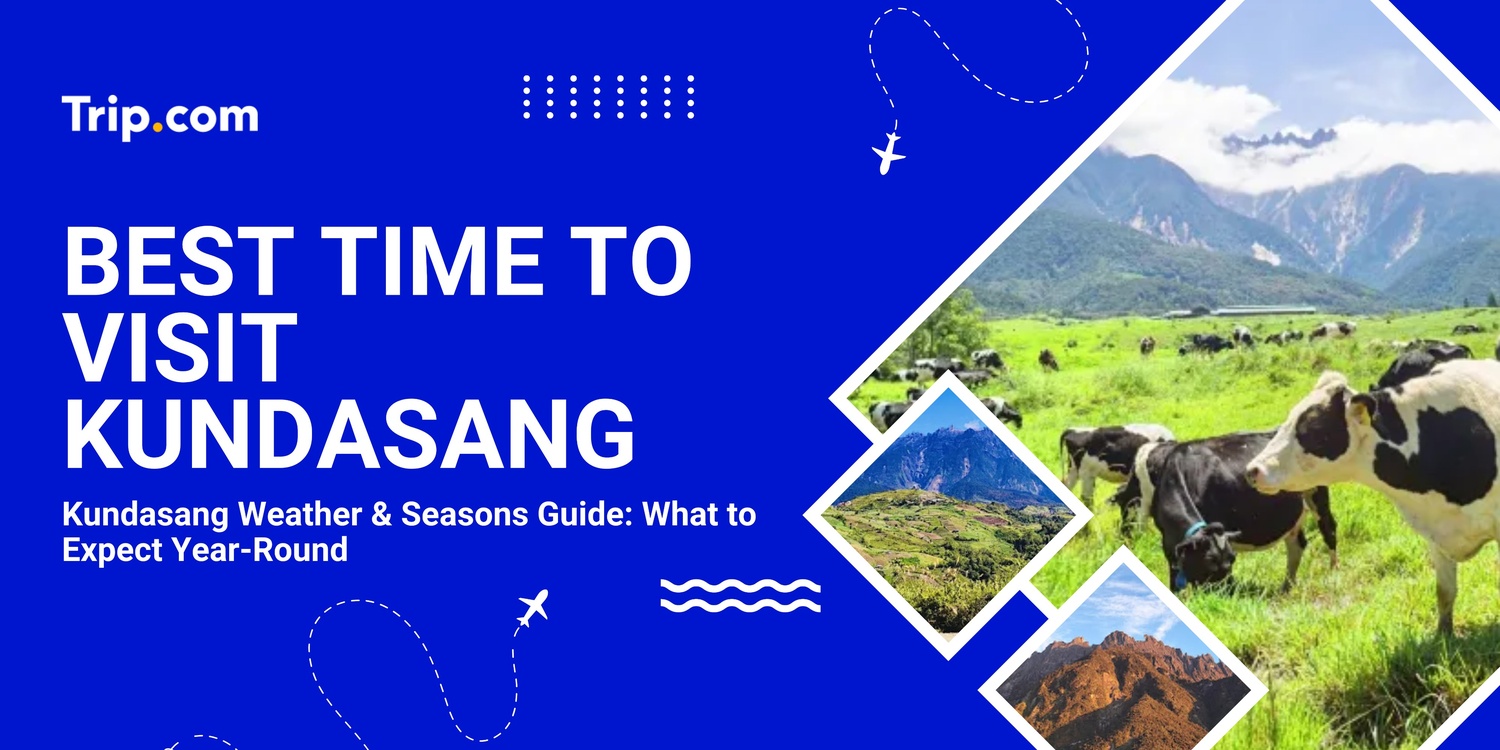 Trip.com

BEST TIME TO VISIT KUNDASANG

Kundasang Weather & Seasons Guide: What to Expect Year-Round